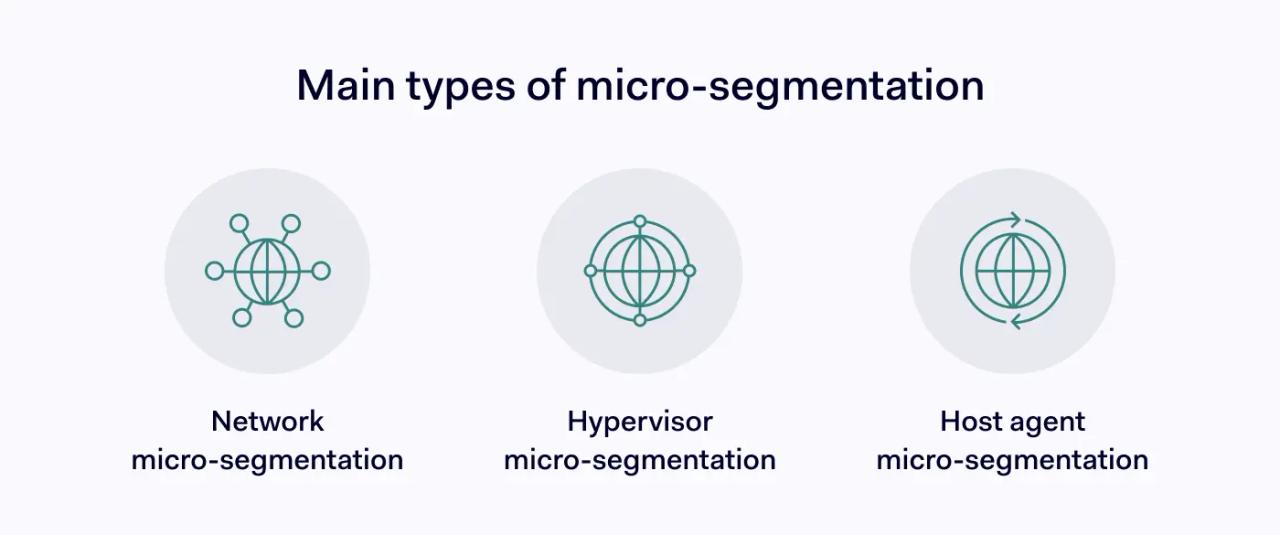 Main types of micro-segmentation

Network micro-segmentation

Hypervisor micro-segmentation

Host agent micro-segmentation